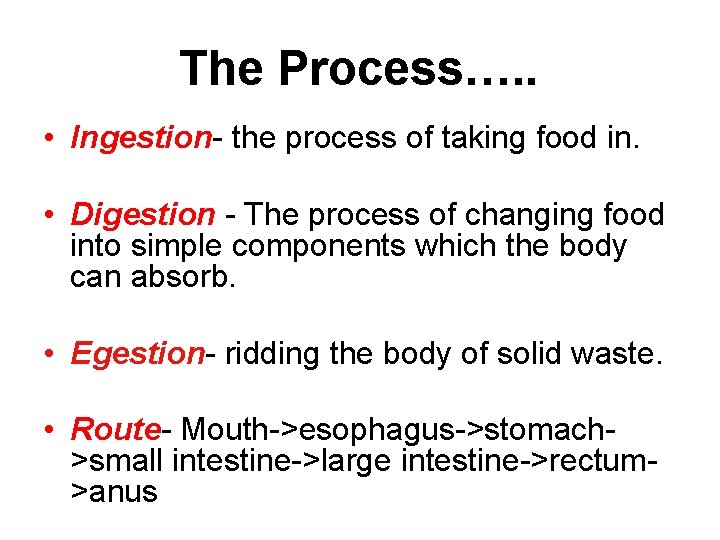 The Process…..

• Ingestion- the process of taking food in.

• Digestion - The process of changing food into simple components which the body can absorb.

• Egestion- ridding the body of solid waste.

• Route- Mouth->esophagus->stomach->small intestine->large intestine->rectum->anus